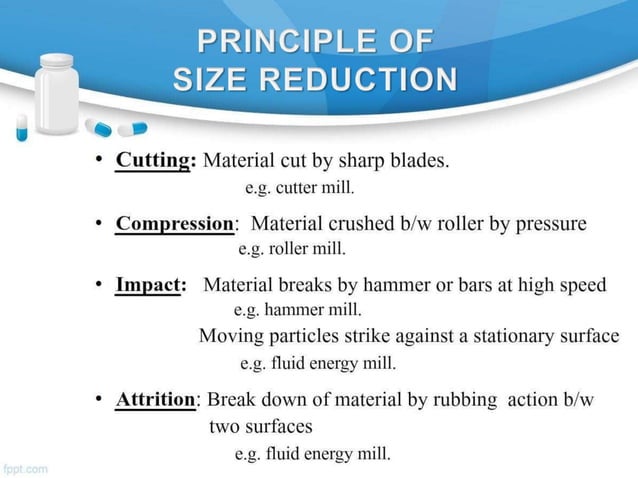 PRINCIPLE OF SIZE REDUCTION

• Cutting: Material cut by sharp blades.
e.g. cutter mill.

• Compression: Material crushed b/w roller by pressure
e.g. roller mill.

• Impact: Material breaks by hammer or bars at high speed
e.g. hammer mill.
Moving particles strike against a stationary surface
e.g. fluid energy mill.

• Attrition: Break down of material by rubbing action b/w two surfaces
e.g. fluid energy mill.

fppt.com